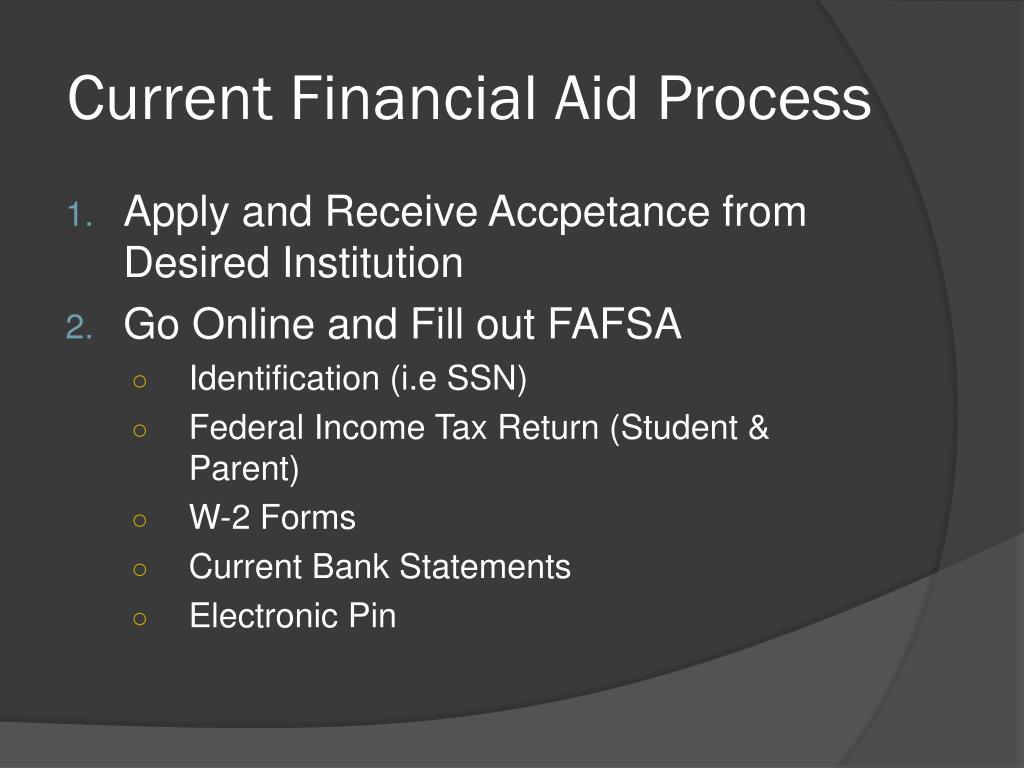 Current Financial Aid Process

1. Apply and Receive Accpetance from Desired Institution
2. Go Online and Fill out FAFSA
   ○ Identification (i.e SSN)
   ○ Federal Income Tax Return (Student & Parent)
   ○ W-2 Forms
   ○ Current Bank Statements
   ○ Electronic Pin